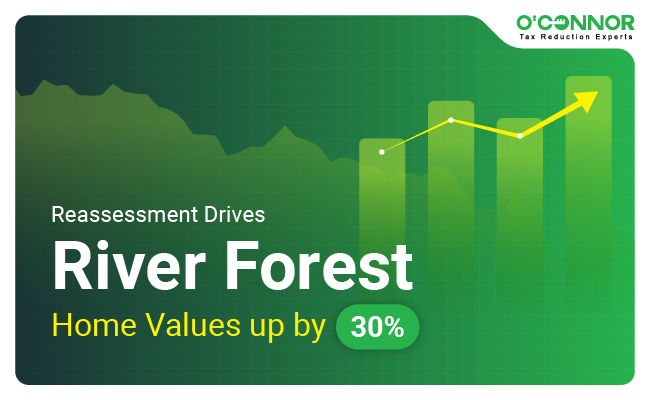 O'CONNOR
Tax Reduction Experts

Reassessment Drives
River Forest
Home Values up by 30%